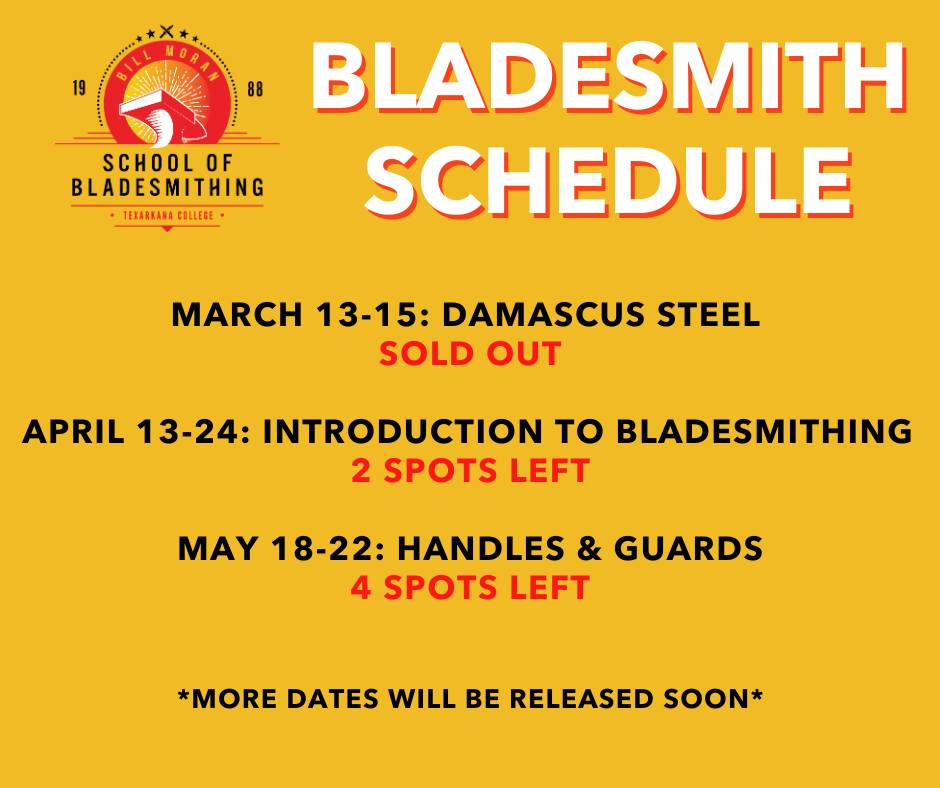 BILL MORAN
19
88
SCHOOL OF
BLADESMITHING
• TEXARKANA COLLEGE •

BLADESMITH
SCHEDULE

MARCH 13-15: DAMASCUS STEEL
SOLD OUT

APRIL 13-24: INTRODUCTION TO BLADESMITHING
2 SPOTS LEFT

MAY 18-22: HANDLES & GUARDS
4 SPOTS LEFT

*MORE DATES WILL BE RELEASED SOON*